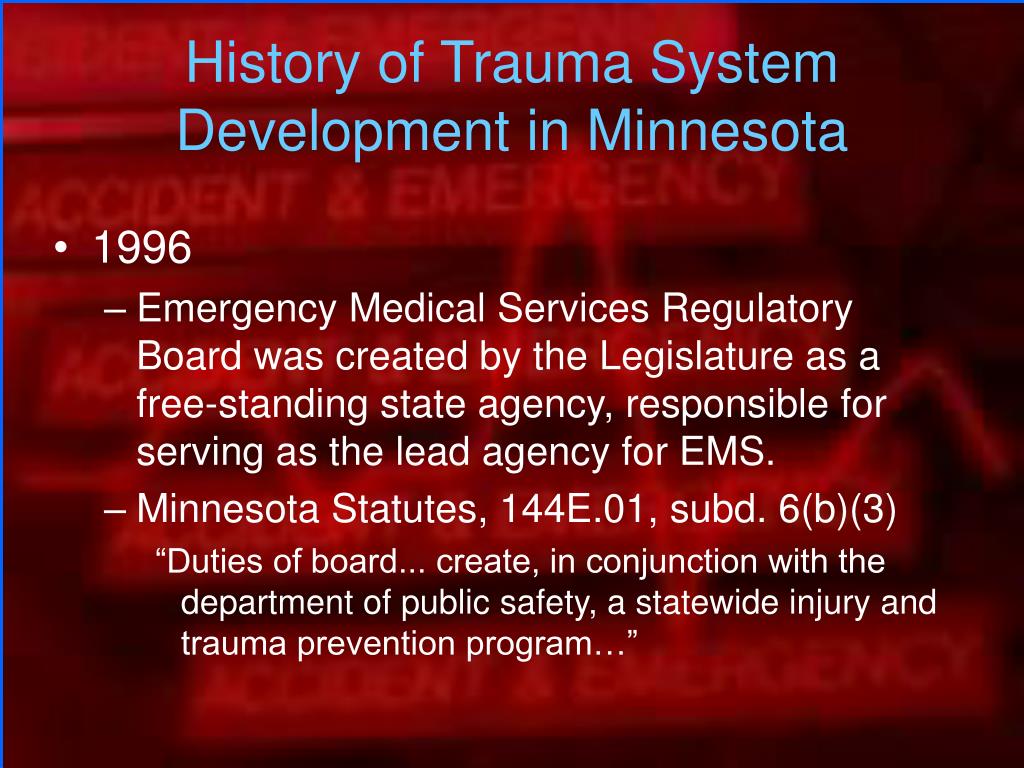 History of Trauma System Development in Minnesota

• 1996

– Emergency Medical Services Regulatory Board was created by the Legislature as a free-standing state agency, responsible for serving as the lead agency for EMS.

– Minnesota Statutes, 144E.01, subd. 6(b)(3)

“Duties of board... create, in conjunction with the department of public safety, a statewide injury and trauma prevention program…”